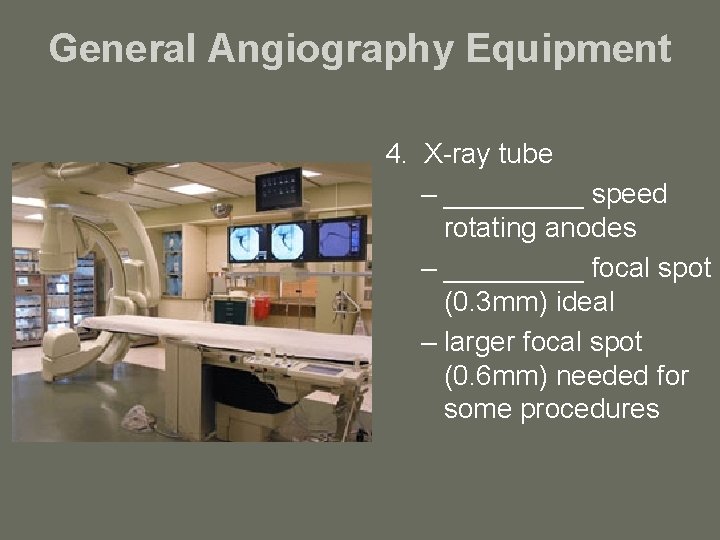 General Angiography Equipment

4. X-ray tube

– __________ speed rotating anodes

– __________ focal spot (0.3mm) ideal

– larger focal spot (0.6mm) needed for some procedures